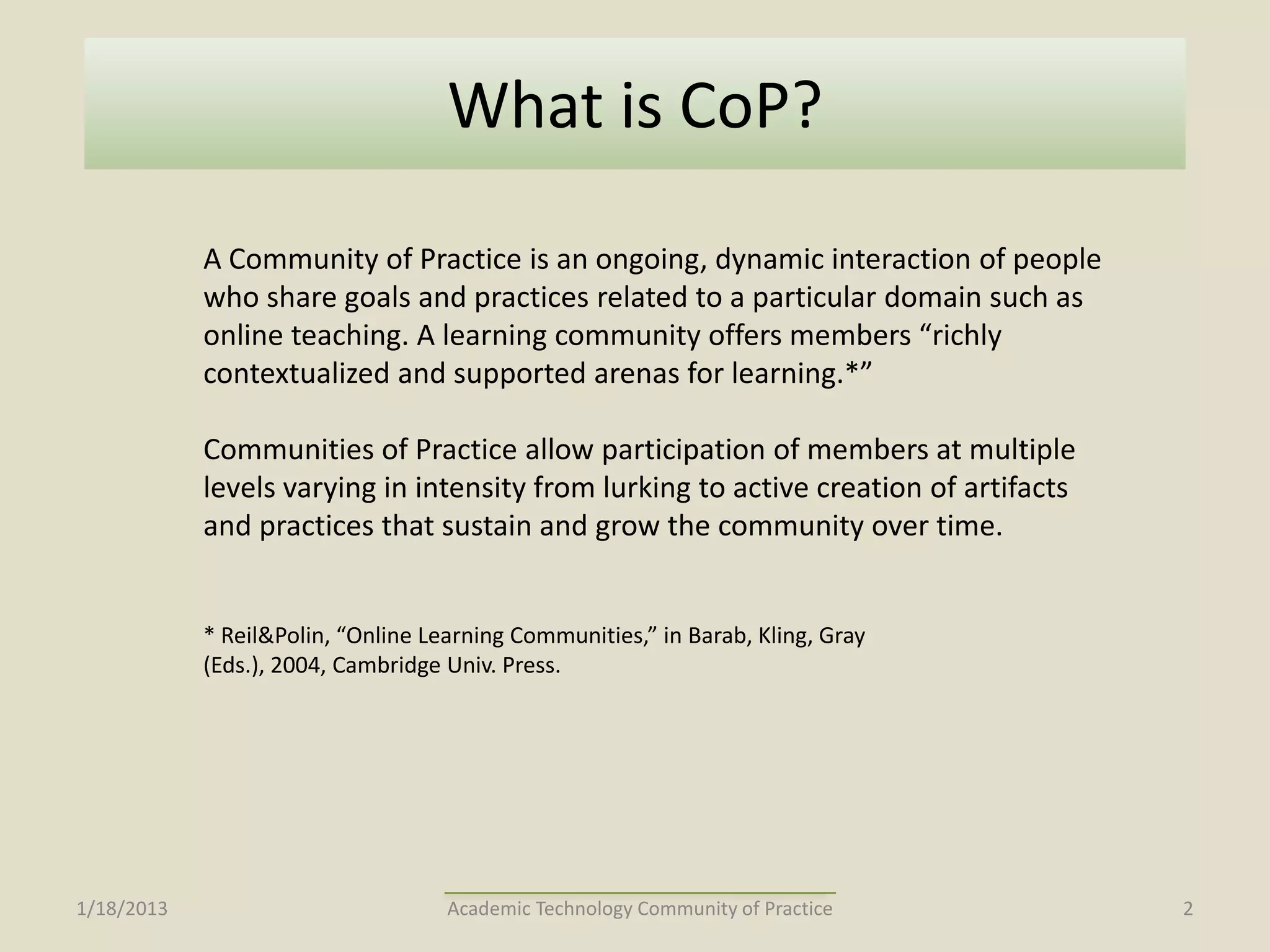 What is CoP?

A Community of Practice is an ongoing, dynamic interaction of people who share goals and practices related to a particular domain such as online teaching. A learning community offers members “richly contextualized and supported arenas for learning.*”

Communities of Practice allow participation of members at multiple levels varying in intensity from lurking to active creation of artifacts and practices that sustain and grow the community over time.

* Reil&Polin, “Online Learning Communities,” in Barab, Kling, Gray (Eds.), 2004, Cambridge Univ. Press.

1/18/2013

Academic Technology Community of Practice

2